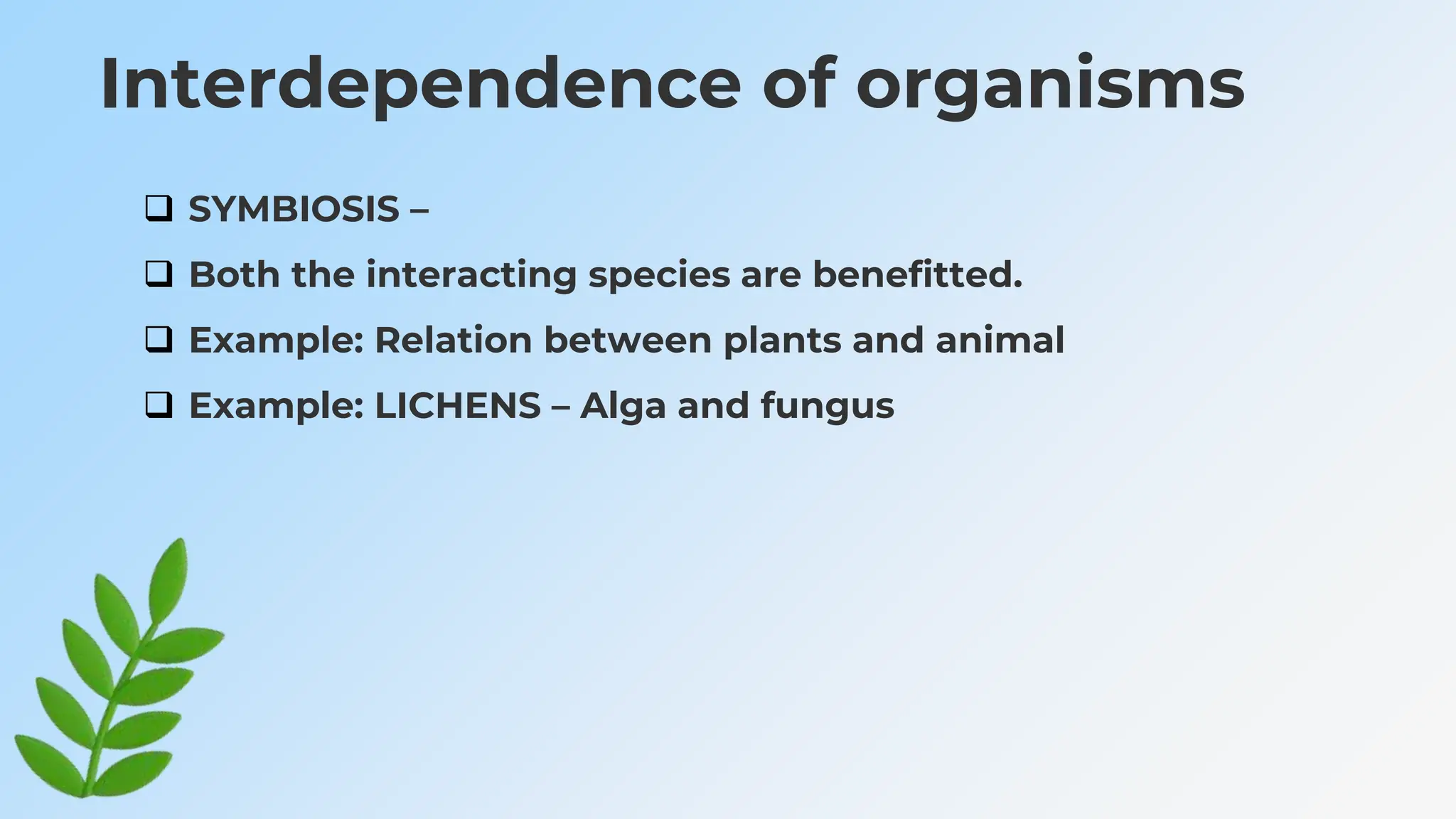 Interdependence of organisms

❑ SYMBIOSIS –

❑ Both the interacting species are benefitted.

❑ Example: Relation between plants and animal

❑ Example: LICHENS – Alga and fungus